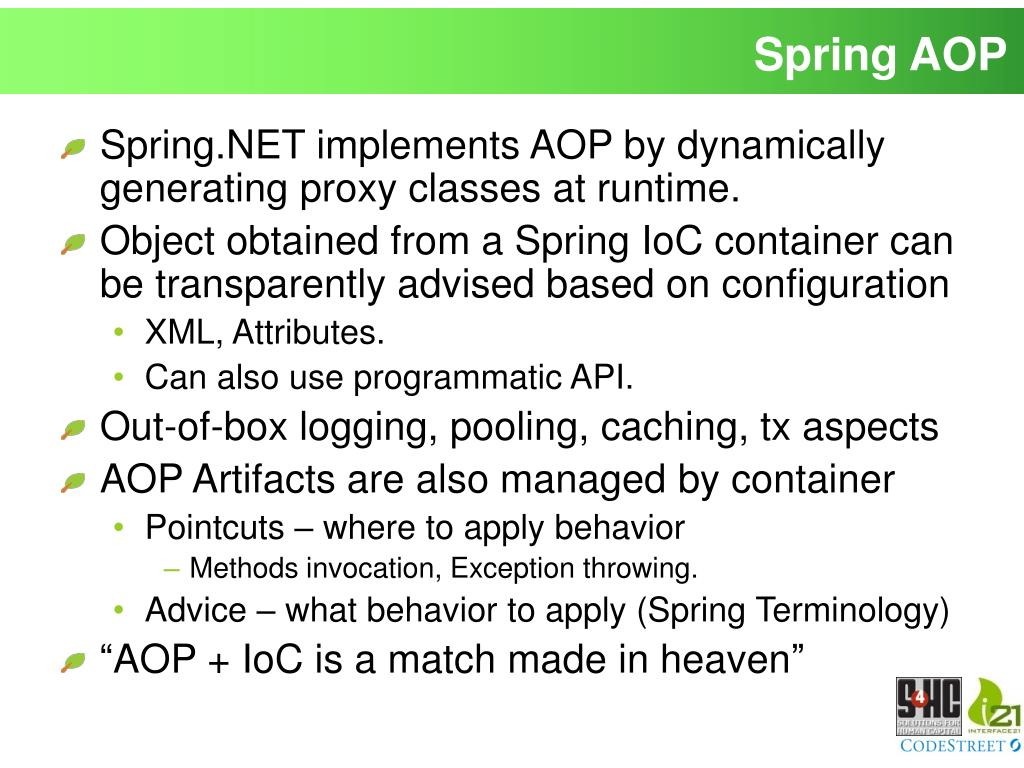 Spring AOP

Spring.NET implements AOP by dynamically generating proxy classes at runtime.

Object obtained from a Spring IoC container can be transparently advised based on configuration

• XML, Attributes.

• Can also use programmatic API.

Out-of-box logging, pooling, caching, tx aspects

AOP Artifacts are also managed by container

• Pointcuts – where to apply behavior

– Methods invocation, Exception throwing.

• Advice – what behavior to apply (Spring Terminology)

“AOP + IoC is a match made in heaven”

S4HC SOLUTIONS FOR HUMAN CAPITAL

i21 INTERFACE21

CODESTREET